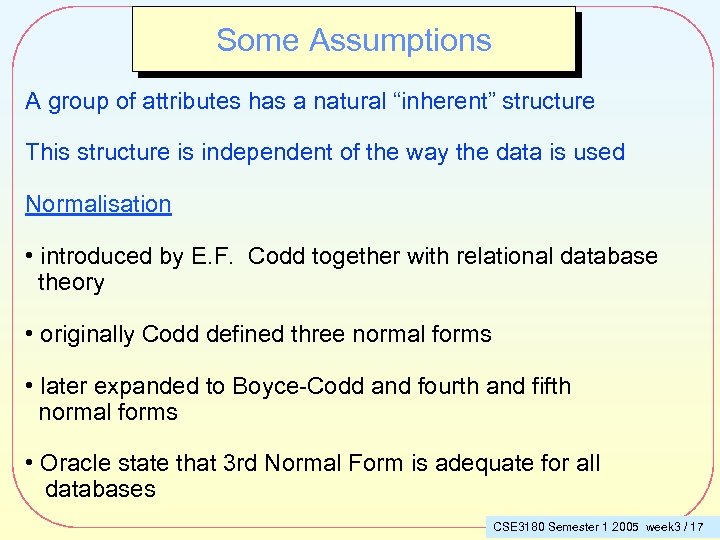 Some Assumptions

A group of attributes has a natural “inherent” structure

This structure is independent of the way the data is used

Normalisation

• introduced by E.F. Codd together with relational database theory

• originally Codd defined three normal forms

• later expanded to Boyce-Codd and fourth and fifth normal forms

• Oracle state that 3rd Normal Form is adequate for all databases

CSE3180 Semester 1 2005 week3 / 17